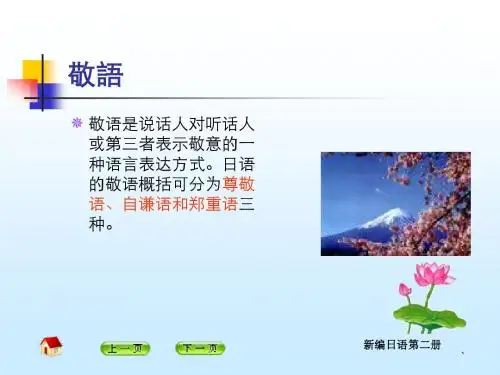 敬語

敬语是说话人对听话人或第三者表示敬意的一种语言表达方式。日语的敬语概括可分为尊敬语、自谦语和郑重语三种。

上一页
下一页
新编日语第二册